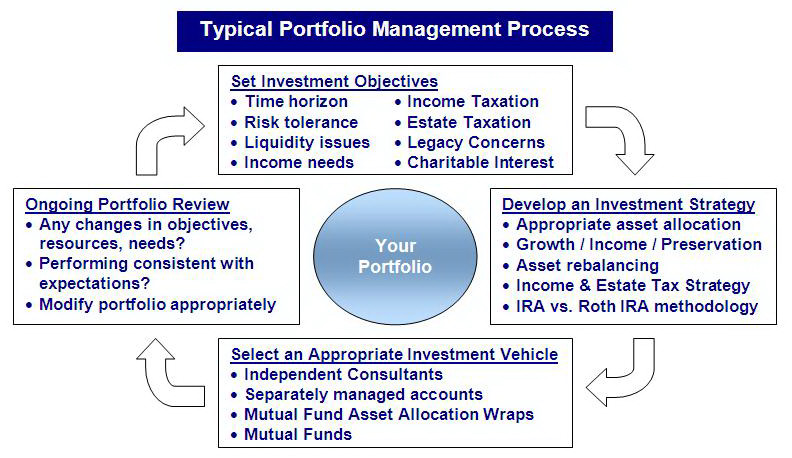 Typical Portfolio Management Process

Set Investment Objectives
• Time horizon
• Risk tolerance
• Liquidity issues
• Income needs
• Income Taxation
• Estate Taxation
• Legacy Concerns
• Charitable Interest

Ongoing Portfolio Review
• Any changes in objectives, resources, needs?
• Performing consistent with expectations?
• Modify portfolio appropriately

Your Portfolio

Develop an Investment Strategy
• Appropriate asset allocation
• Growth / Income / Preservation
• Asset rebalancing
• Income & Estate Tax Strategy
• IRA vs. Roth IRA methodology

Select an Appropriate Investment Vehicle
• Independent Consultants
• Separately managed accounts
• Mutual Fund Asset Allocation Wraps
• Mutual Funds